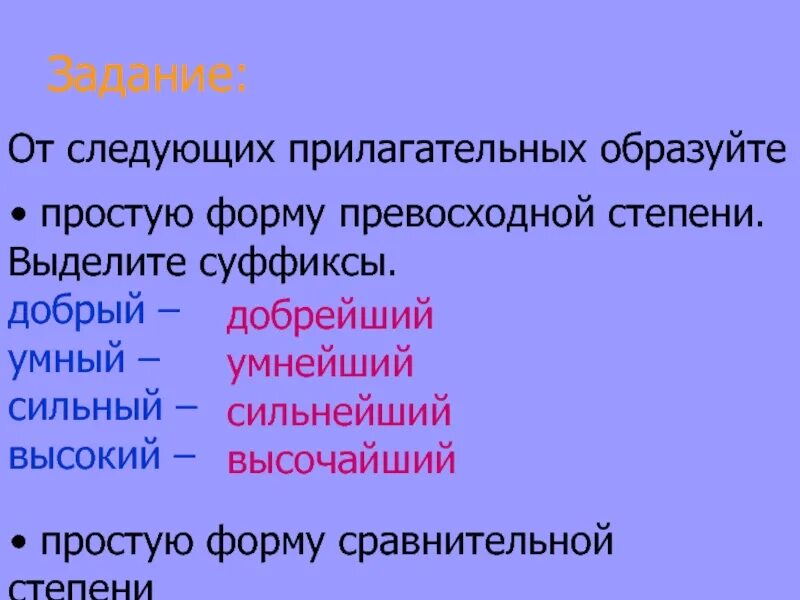 Задание:

От следующих прилагательных образуйте

• простую форму превосходной степени. Выделите суффиксы.

добрый – добрейший
умный – умнейший
сильный – сильнейший
высокий – высочайший

• простую форму сравнительной степени